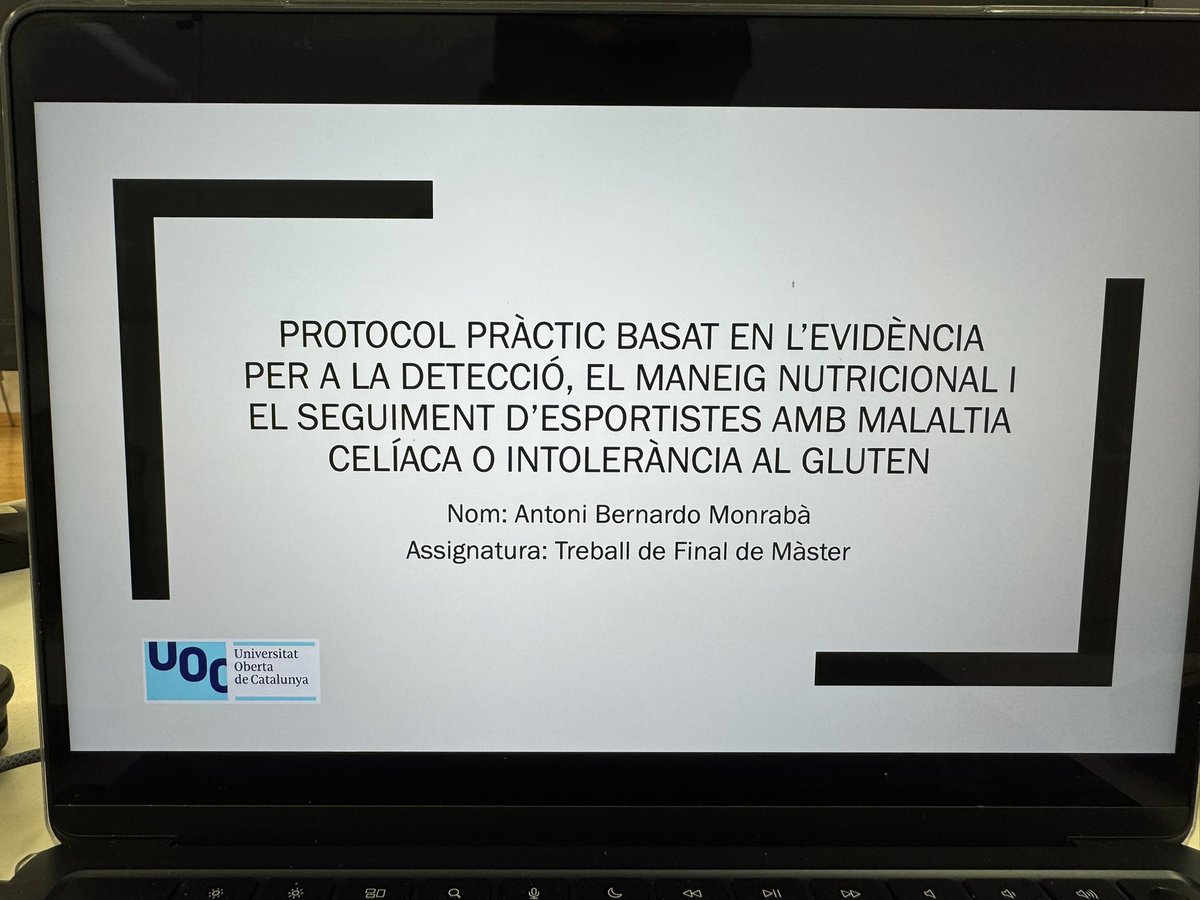 PROTOCOL PRÀCTIC BASAT EN L'EVIDÈNCIA PER A LA DETECCIÓ, EL MANEIG NUTRICIONAL I EL SEGUIMENT D'ESPORTISTES AMB MALALTIA CELÍACA O INTOLERÀNCIA AL GLUTEN

Nom: Antoni Bernardo Monrabà

Assignatura: Treball de Final de Màster

UOC
Universitat
Oberta
de Catalunya